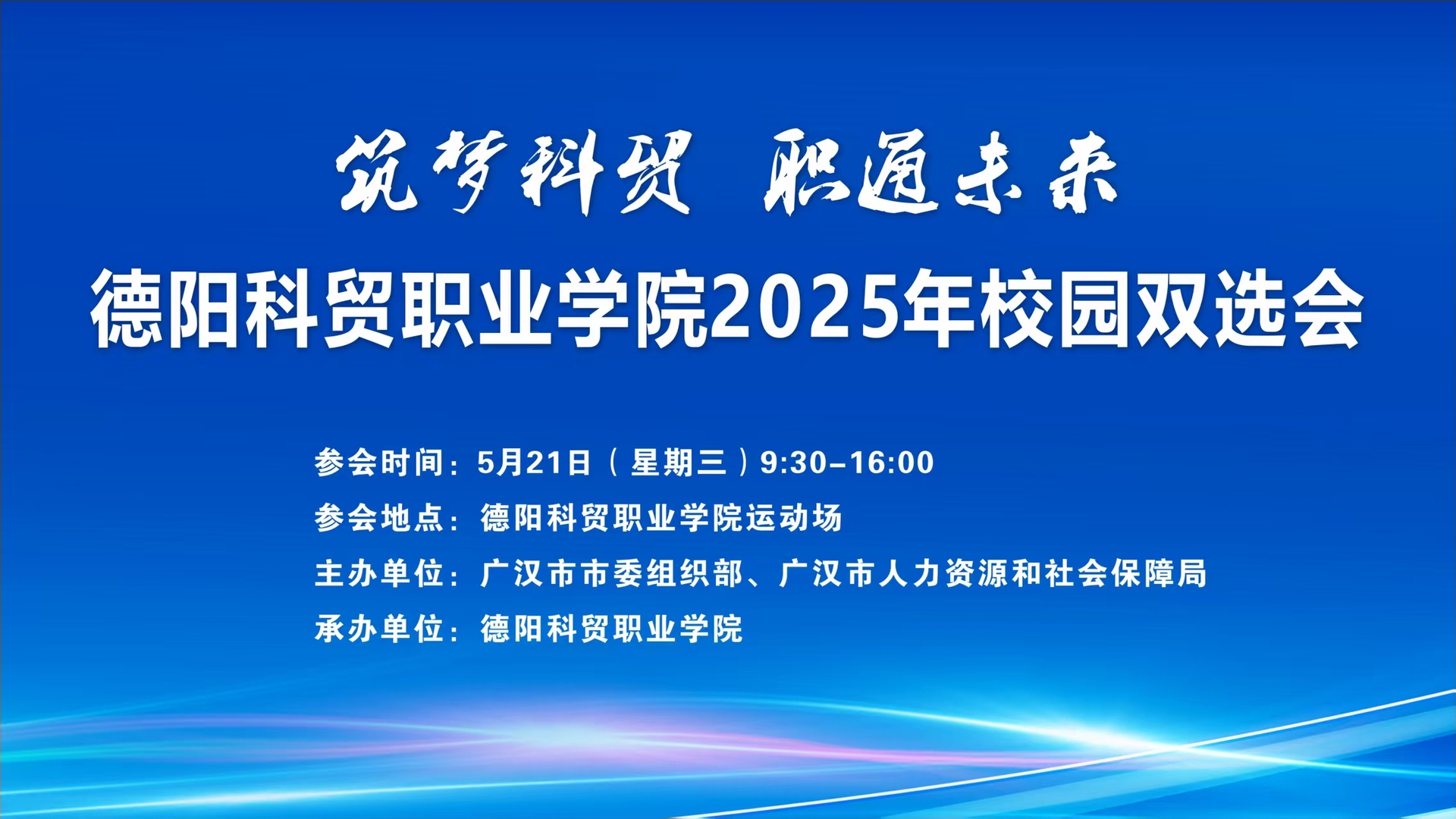 筑梦科贸 职通未来

德阳科贸职业学院2025年校园双选会

参会时间：5月21日（星期三）9:30-16:00

参会地点：德阳科贸职业学院运动场

主办单位：广汉市市委组织部、广汉市人力资源和社会保障局

承办单位：德阳科贸职业学院